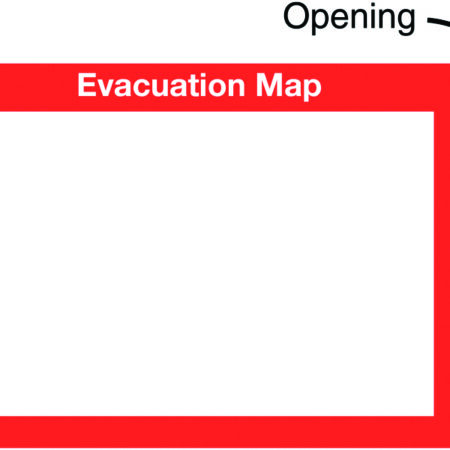 Opening

Evacuation Map